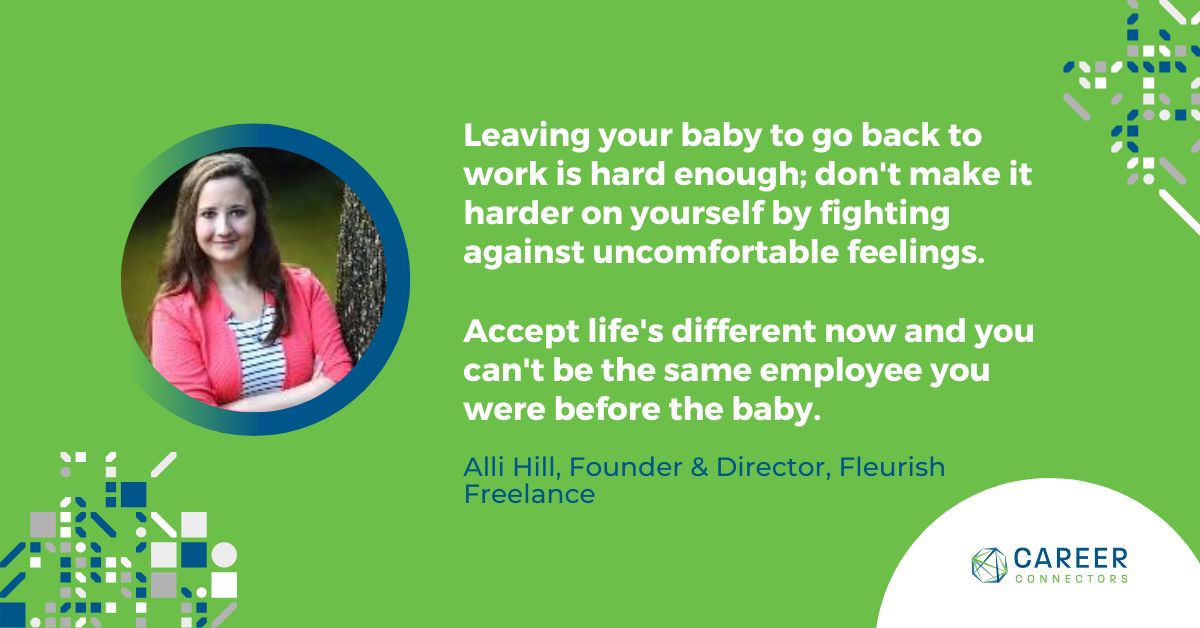 Leaving your baby to go back to work is hard enough; don't make it harder on yourself by fighting against uncomfortable feelings.

Accept life's different now and you can't be the same employee you were before the baby.

Alli Hill, Founder & Director, Fleurish Freelance

CAREER CONNECTORS